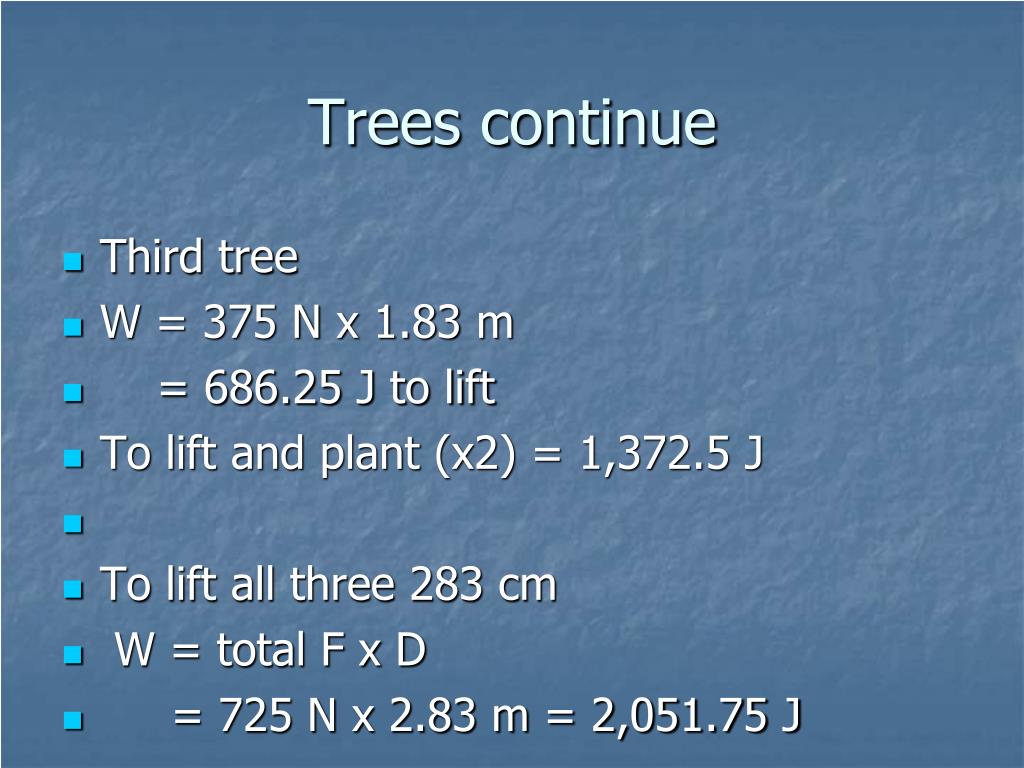 Trees continue

Third tree
W = 375 N x 1.83 m
= 686.25 J to lift
To lift and plant (x2) = 1,372.5 J

To lift all three 283 cm
W = total F x D
= 725 N x 2.83 m = 2,051.75 J